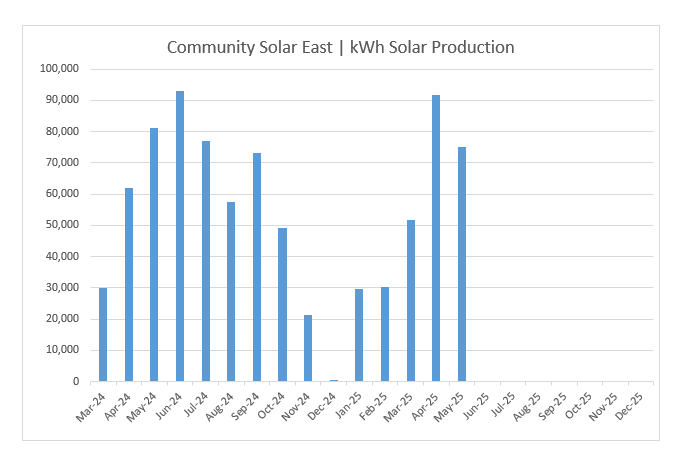 Community Solar East | kWh Solar Production

100,000
90,000
80,000
70,000
60,000
50,000
40,000
30,000
20,000
10,000
0

Mar-24
Apr-24
May-24
Jun-24
Jul-24
Aug-24
Sep-24
Oct-24
Nov-24
Dec-24
Jan-25
Feb-25
Mar-25
Apr-25
May-25
Jun-25
Jul-25
Aug-25
Sep-25
Oct-25
Nov-25
Dec-25